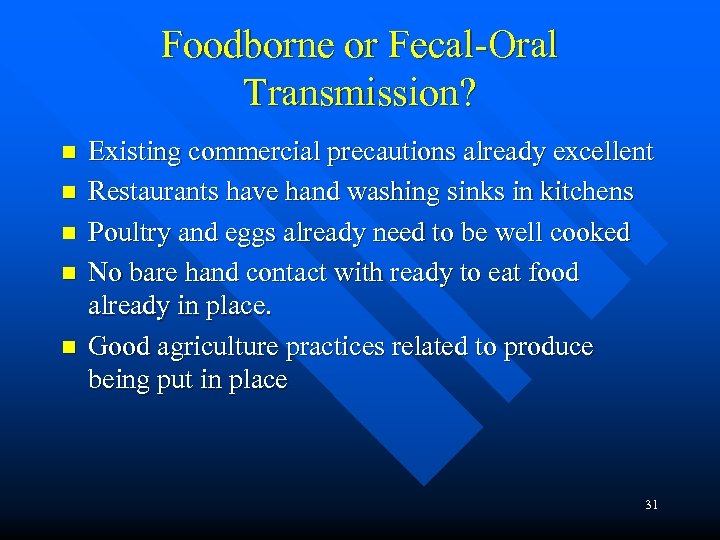 Foodborne or Fecal-Oral Transmission?

- Existing commercial precautions already excellent
- Restaurants have hand washing sinks in kitchens
- Poultry and eggs already need to be well cooked
- No bare hand contact with ready to eat food already in place.
- Good agriculture practices related to produce being put in place

31